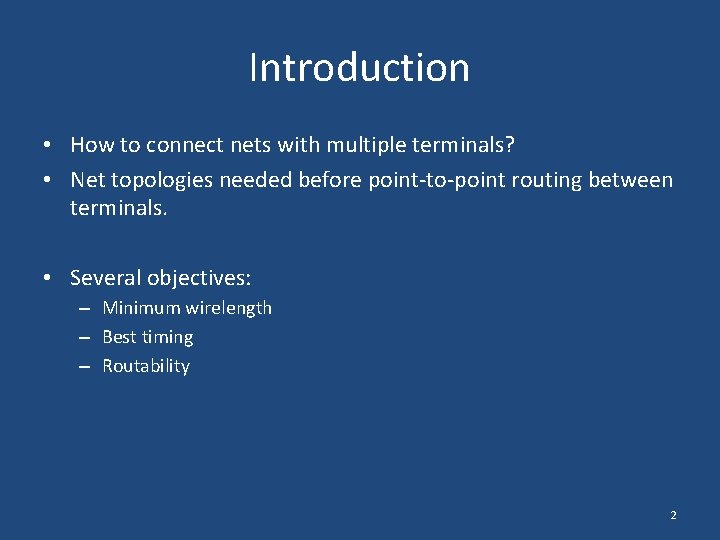 Introduction

• How to connect nets with multiple terminals?
• Net topologies needed before point-to-point routing between terminals.

• Several objectives:
– Minimum wirelength
– Best timing
– Routability

2